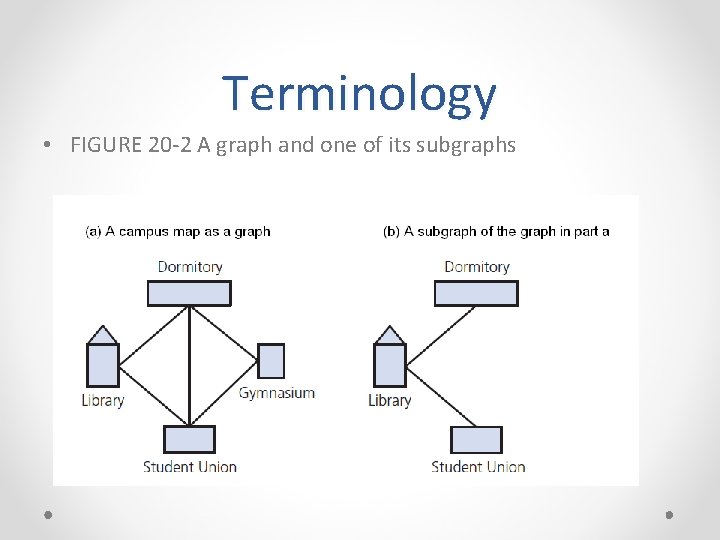 Terminology

• FIGURE 20-2 A graph and one of its subgraphs

(a) A campus map as a graph

Dormitory

Library

Gymnasium

Student Union

(b) A subgraph of the graph in part a

Dormitory

Library

Student Union